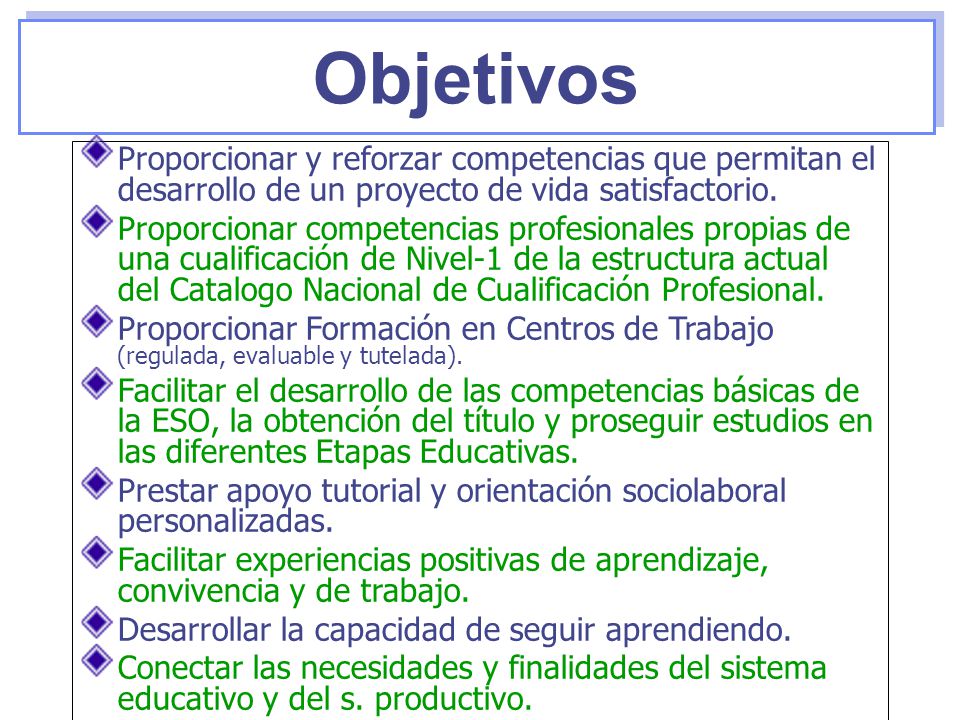 Objetivos

Proporcionar y reforzar competencias que permitan el desarrollo de un proyecto de vida satisfactorio.

Proporcionar competencias profesionales propias de una cualificación de Nivel-1 de la estructura actual del Catalogo Nacional de Cualificación Profesional.

Proporcionar Formación en Centros de Trabajo (regulada, evaluable y tutelada).

Facilitar el desarrollo de las competencias básicas de la ESO, la obtención del título y proseguir estudios en las diferentes Etapas Educativas.

Prestar apoyo tutorial y orientación sociolaboral personalizadas.

Facilitar experiencias positivas de aprendizaje, convivencia y de trabajo.

Desarrollar la capacidad de seguir aprendiendo.

Conectar las necesidades y finalidades del sistema educativo y del s. productivo.